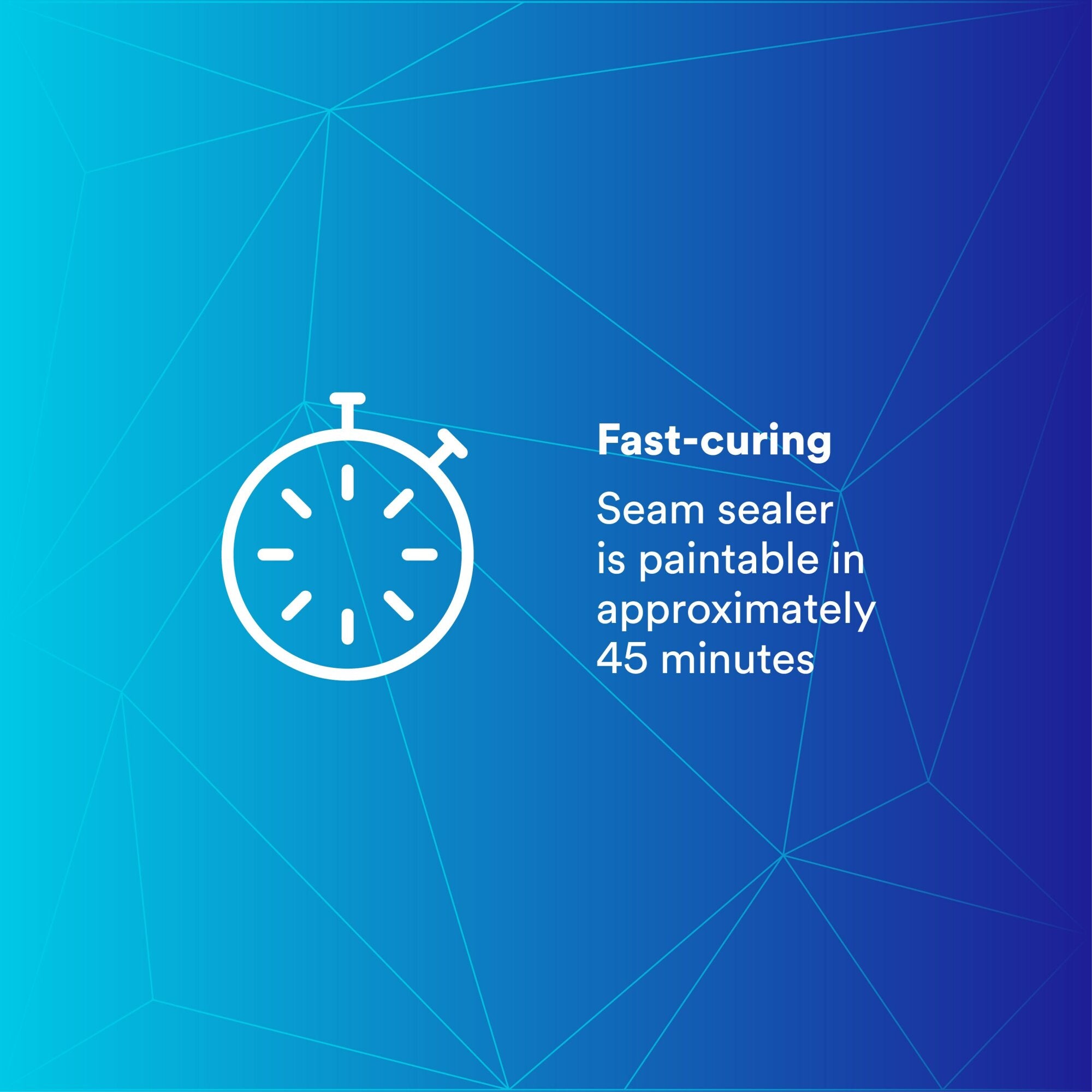 Fast-curing

Seam sealer is paintable in approximately 45 minutes